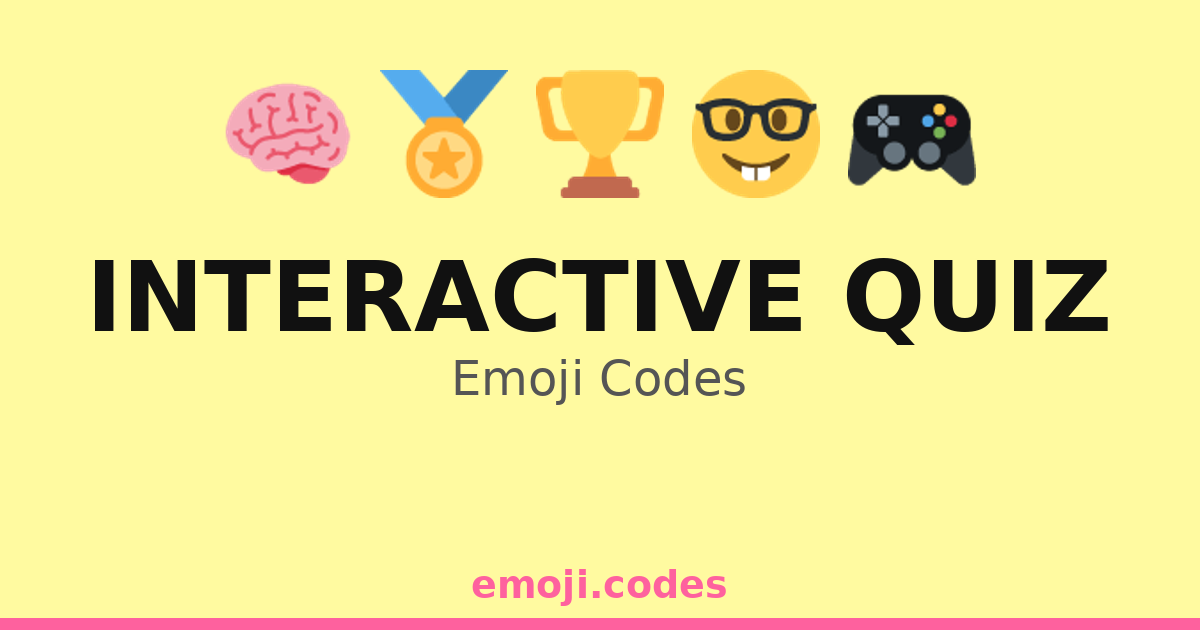 INTERACTIVE QUIZ

Emoji Codes

emoji.codes